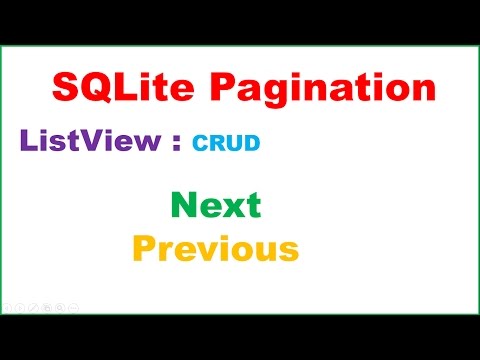 SQLite Pagination

ListView : CRUD

Next
Previous